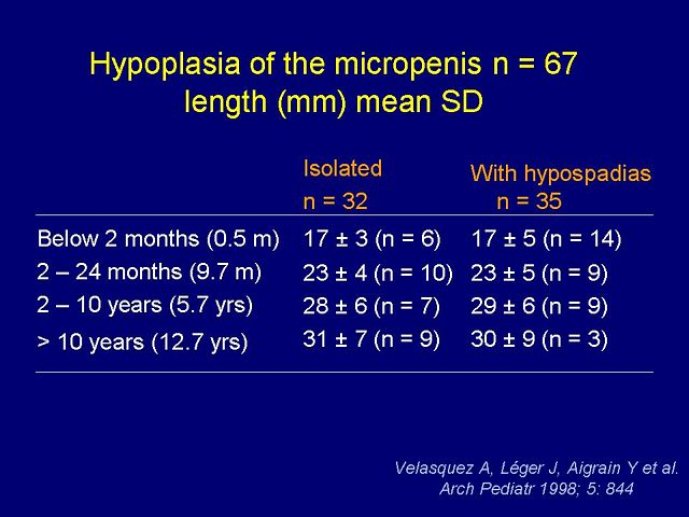 Hypoplasia of the micropenis n = 67
length (mm) mean SD

| | Isolated n = 32 | With hypospadias n = 35 |
|---|---|---|
| Below 2 months (0.5 m) | 17 ± 3 (n = 6) | 17 ± 5 (n = 14) |
| 2 – 24 months (9.7 m) | 23 ± 4 (n = 10) | 23 ± 5 (n = 9) |
| 2 – 10 years (5.7 yrs) | 28 ± 6 (n = 7) | 29 ± 6 (n = 9) |
| > 10 years (12.7 yrs) | 31 ± 7 (n = 9) | 30 ± 9 (n = 3) |

Velasquez A, Léger J, Aigrain Y et al.
Arch Pediatr 1998; 5: 844